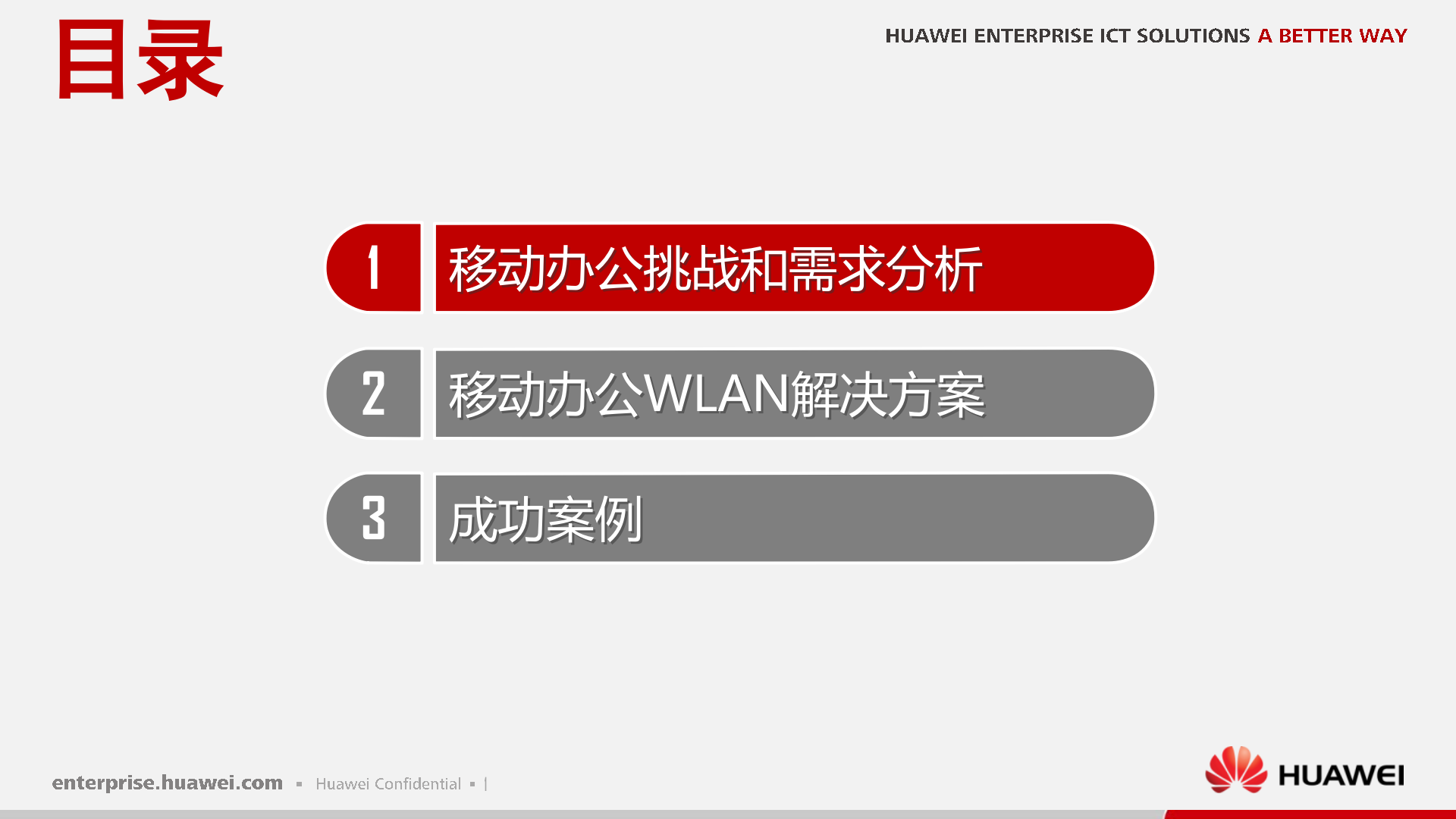 目录

HUAWEI ENTERPRISE ICT SOLUTIONS A BETTER WAY

1 移动办公挑战和需求分析

2 移动办公WLAN解决方案

3 成功案例

enterprise.huawei.com ▪ Huawei Confidential ▪ |

HUAWEI